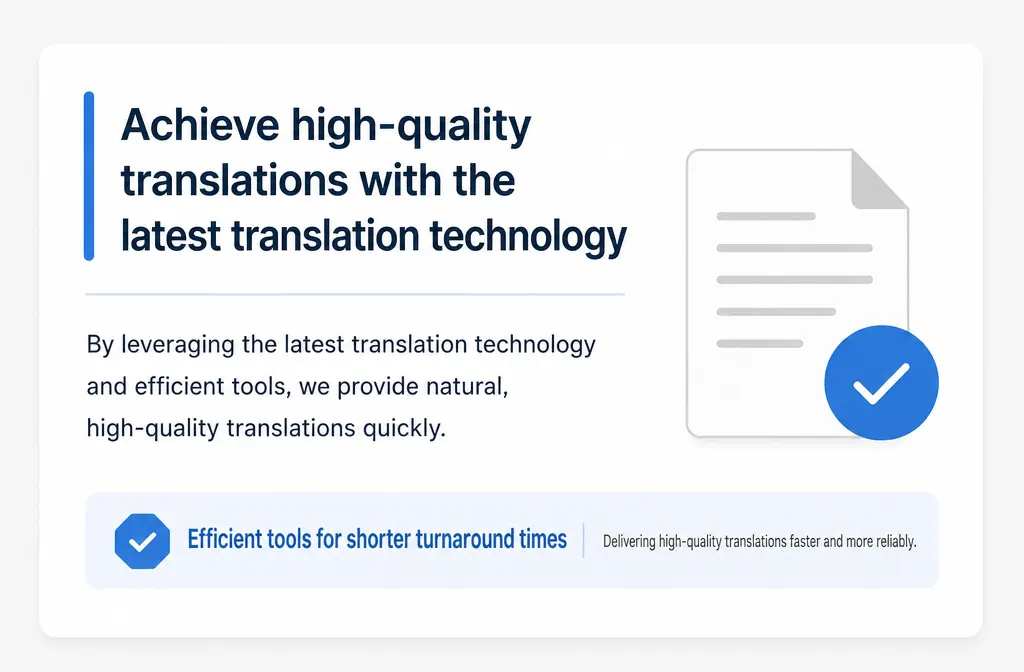 Achieve high-quality translations with the latest translation technology

By leveraging the latest translation technology and efficient tools, we provide natural, high-quality translations quickly.

Efficient tools for shorter turnaround times

Delivering high-quality translations faster and more reliably.